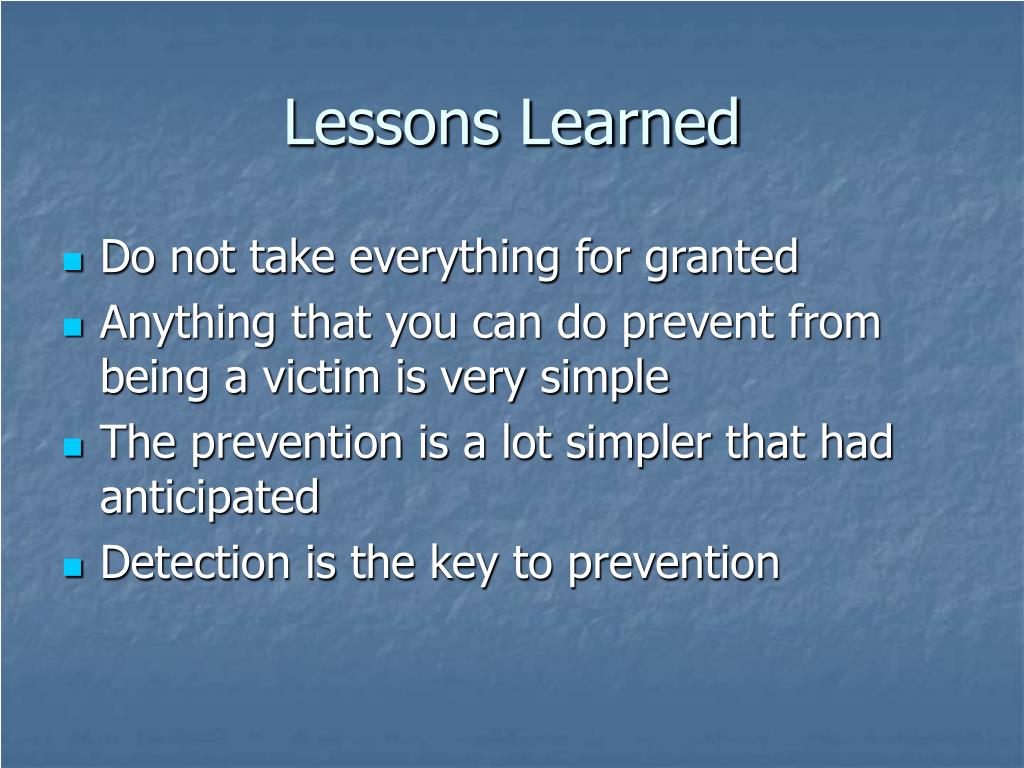 Lessons Learned

- Do not take everything for granted
- Anything that you can do prevent from being a victim is very simple
- The prevention is a lot simpler that had anticipated
- Detection is the key to prevention